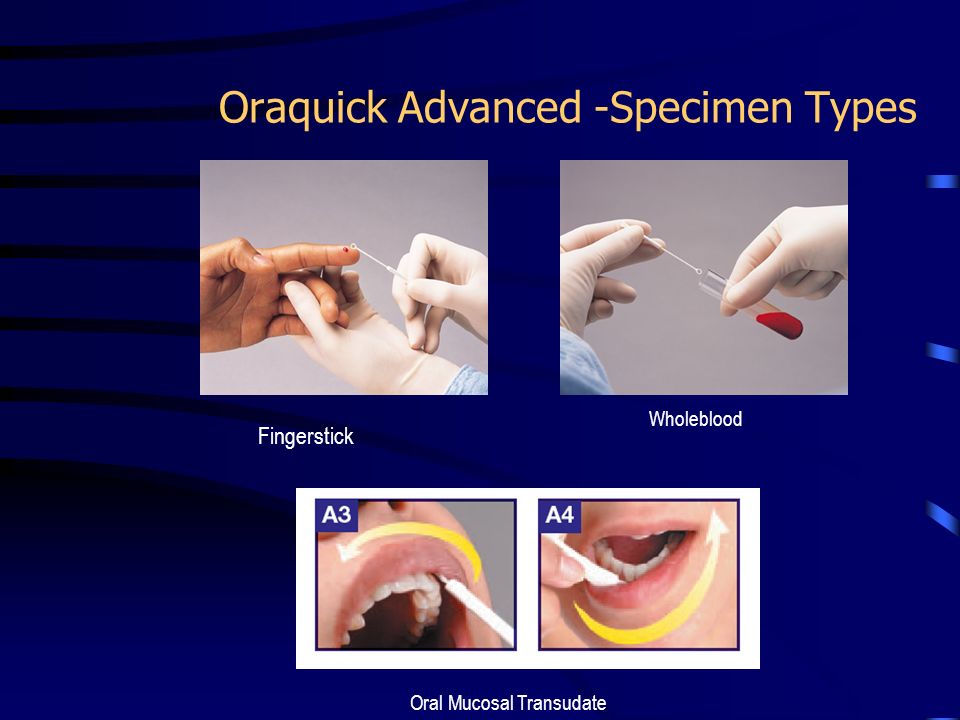 Oraquick Advanced -Specimen Types

Fingerstick

Wholeblood

A3

A4

Oral Mucosal Transudate